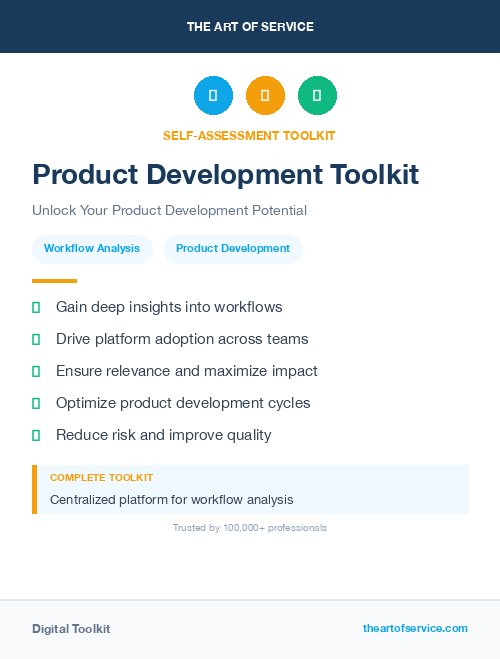 THE ART OF SERVICE

SELF-ASSESSMENT TOOLKIT

Product Development Toolkit

Unlock Your Product Development Potential

Workflow Analysis

Product Development

Gain deep insights into workflows

Drive platform adoption across teams

Ensure relevance and maximize impact

Optimize product development cycles

Reduce risk and improve quality

COMPLETE TOOLKIT

Centralized platform for workflow analysis

Trusted by 100,000+ professionals

Digital Toolkit

theartofservice.com